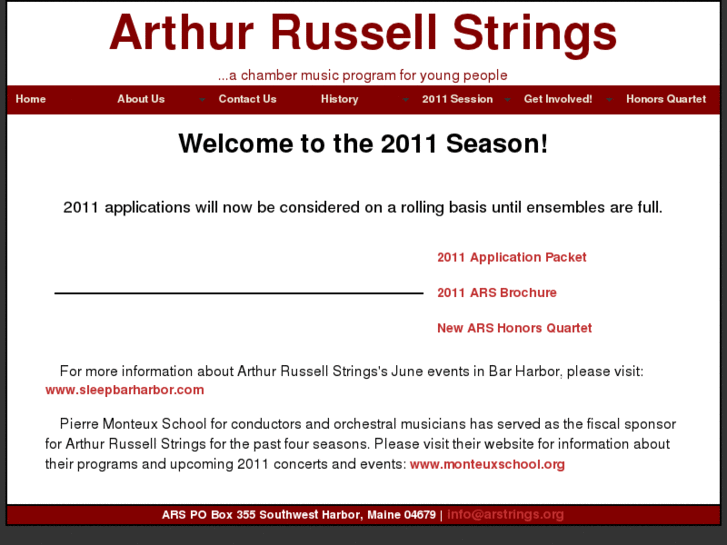 Arthur Russell Strings

...a chamber music program for young people

Home About Us Contact Us History 2011 Session Get Involved! Honors Quartet

Welcome to the 2011 Season!

2011 applications will now be considered on a rolling basis until ensembles are full.

2011 Application Packet

2011 ARS Brochure

New ARS Honors Quartet

For more information about Arthur Russell Strings's June events in Bar Harbor, please visit: www.sleepbarharbor.com

Pierre Monteux School for conductors and orchestral musicians has served as the fiscal sponsor for Arthur Russell Strings for the past four seasons. Please visit their website for information about their programs and upcoming 2011 concerts and events: www.monteuxschool.org

ARS PO Box 355 Southwest Harbor, Maine 04679 | info@arstrings.org